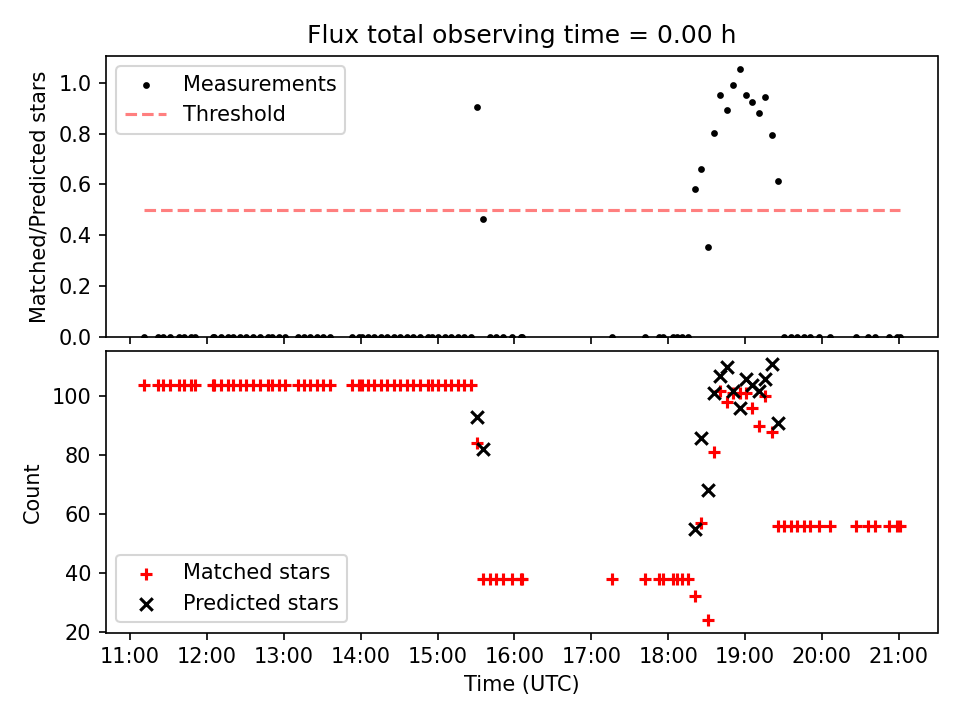 Flux total observing time = 0.00 h

Measurements
Threshold

Matched/Predicted stars

1.0
0.8
0.6
0.4
0.2
0.0

Count

100
80
60
40
20

Matched stars
Predicted stars

11:00 12:00 13:00 14:00 15:00 16:00 17:00 18:00 19:00 20:00 21:00

Time (UTC)